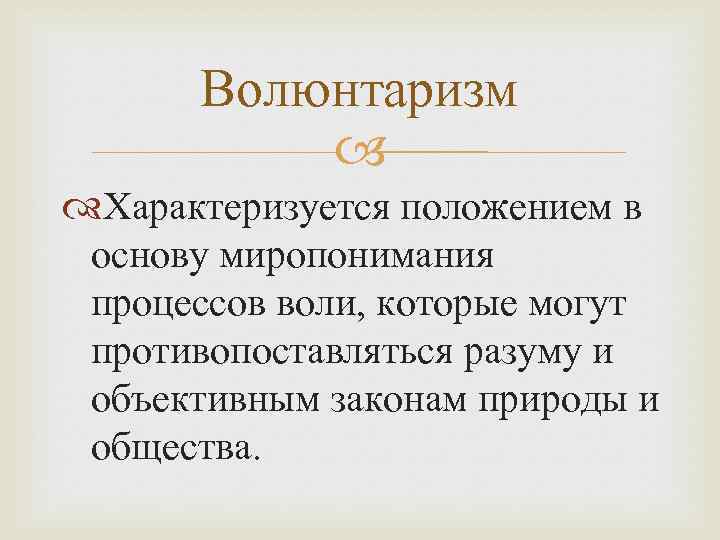 Волюнтаризм

Характеризуется положением в основу миропонимания процессов воли, которые могут противопоставляться разуму и объективным законам природы и общества.